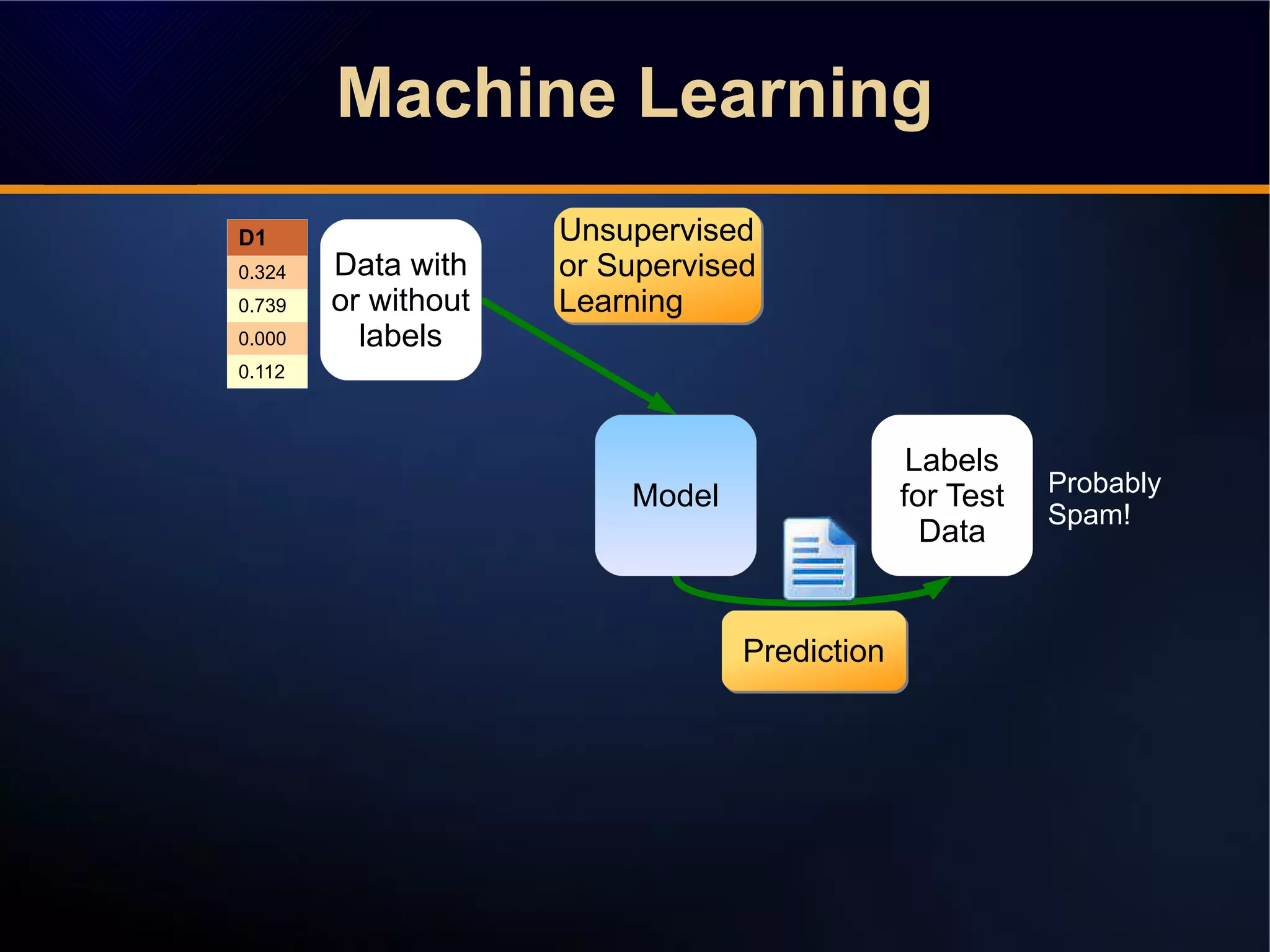 Machine Learning

| D1 |
|---|
| 0.324 |
| 0.739 |
| 0.000 |
| 0.112 |

Data with or without labels

Unsupervised or Supervised Learning

Model

Labels for Test Data

Probably Spam!

Prediction